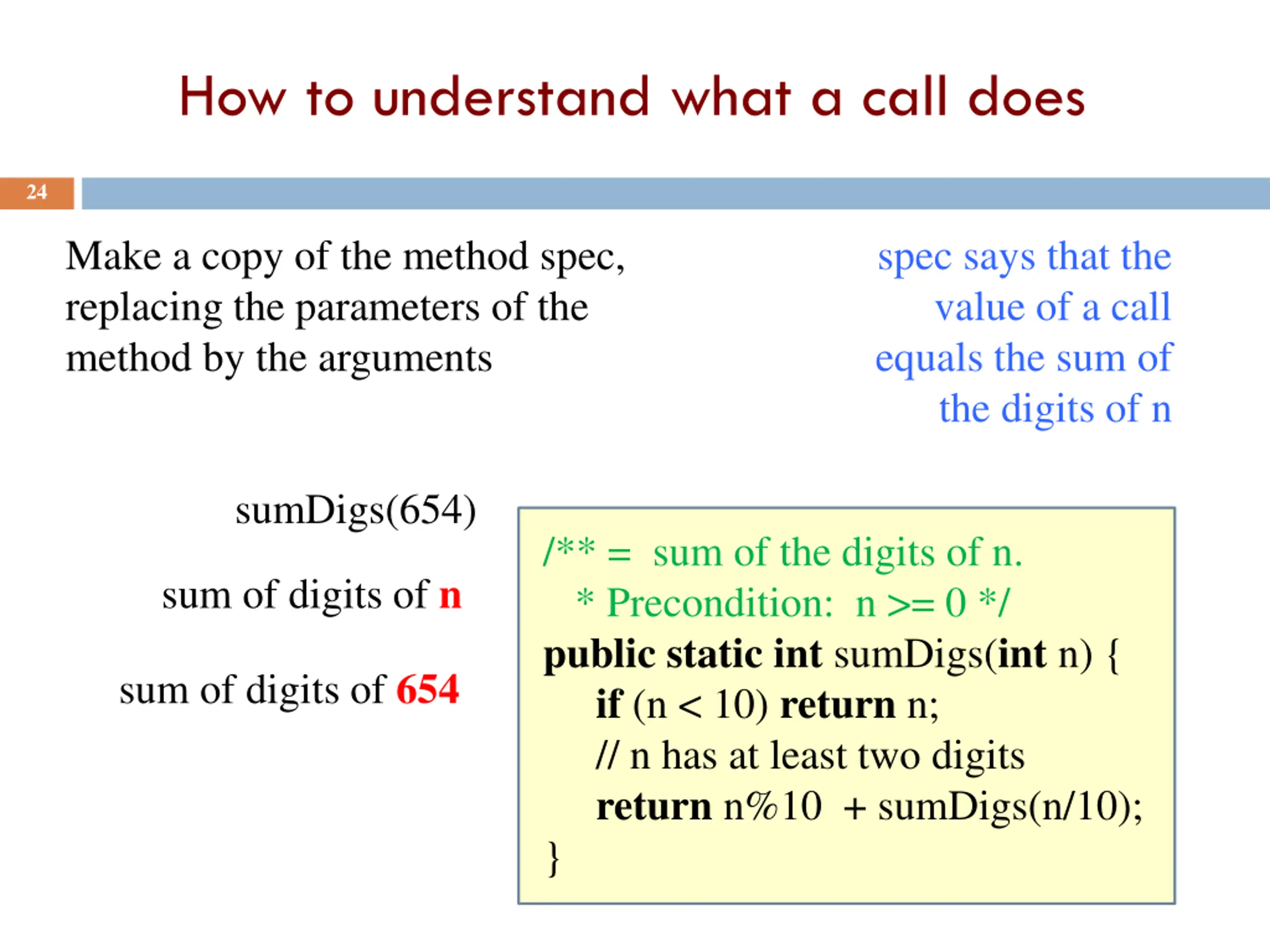 How to understand what a call does

24

Make a copy of the method spec, replacing the parameters of the method by the arguments

spec says that the value of a call equals the sum of the digits of n

sumDigs(654)

sum of digits of n

sum of digits of 654

/** = sum of the digits of n.
 * Precondition: n >= 0 */
public static int sumDigs(int n) {
 if (n < 10) return n;
 // n has at least two digits
 return n%10 + sumDigs(n/10);
}